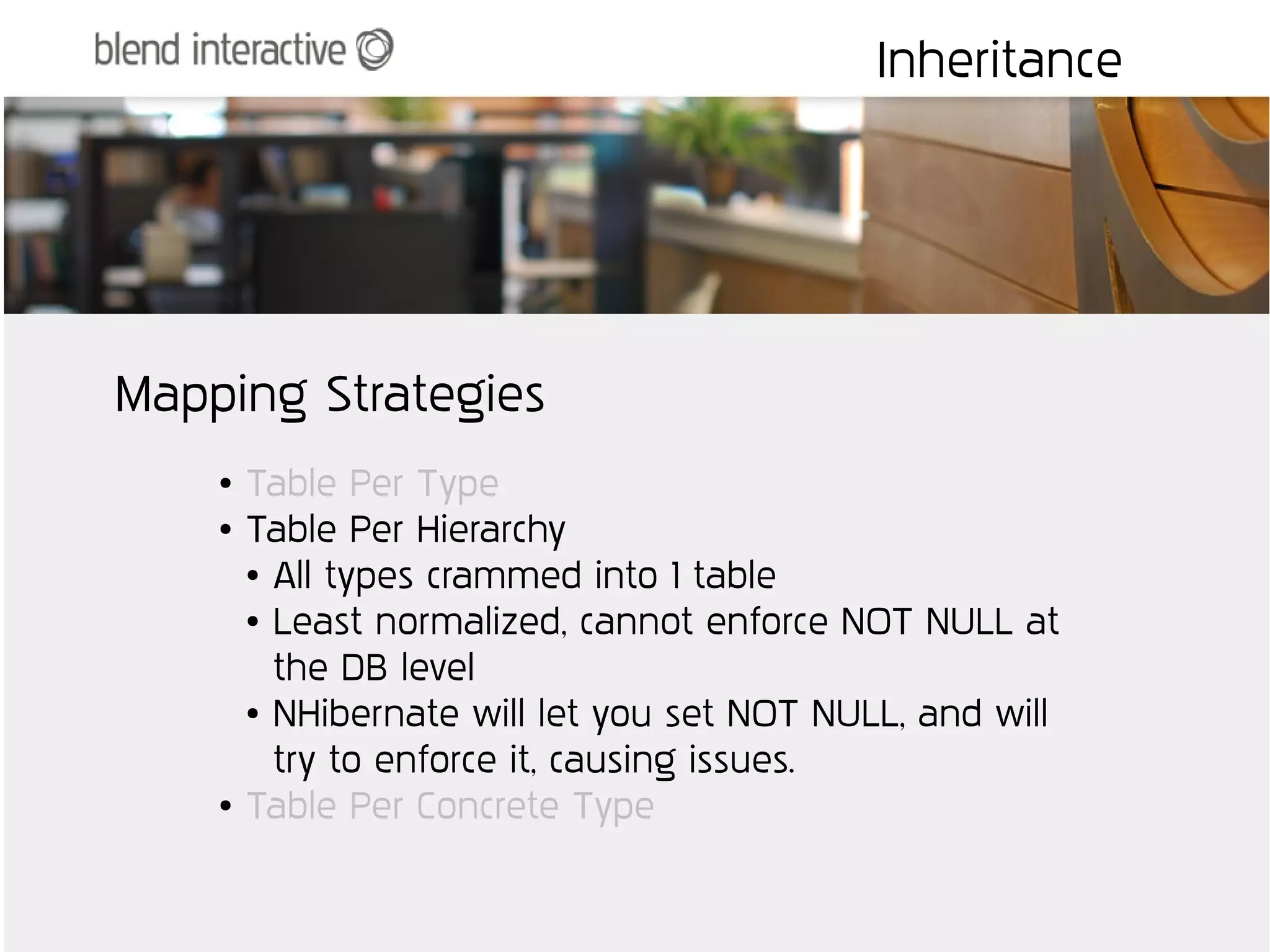 blend interactive

Inheritance

Mapping Strategies

• Table Per Type
• Table Per Hierarchy
  • All types crammed into 1 table
  • Least normalized, cannot enforce NOT NULL at the DB level
  • NHibernate will let you set NOT NULL, and will try to enforce it, causing issues.
• Table Per Concrete Type